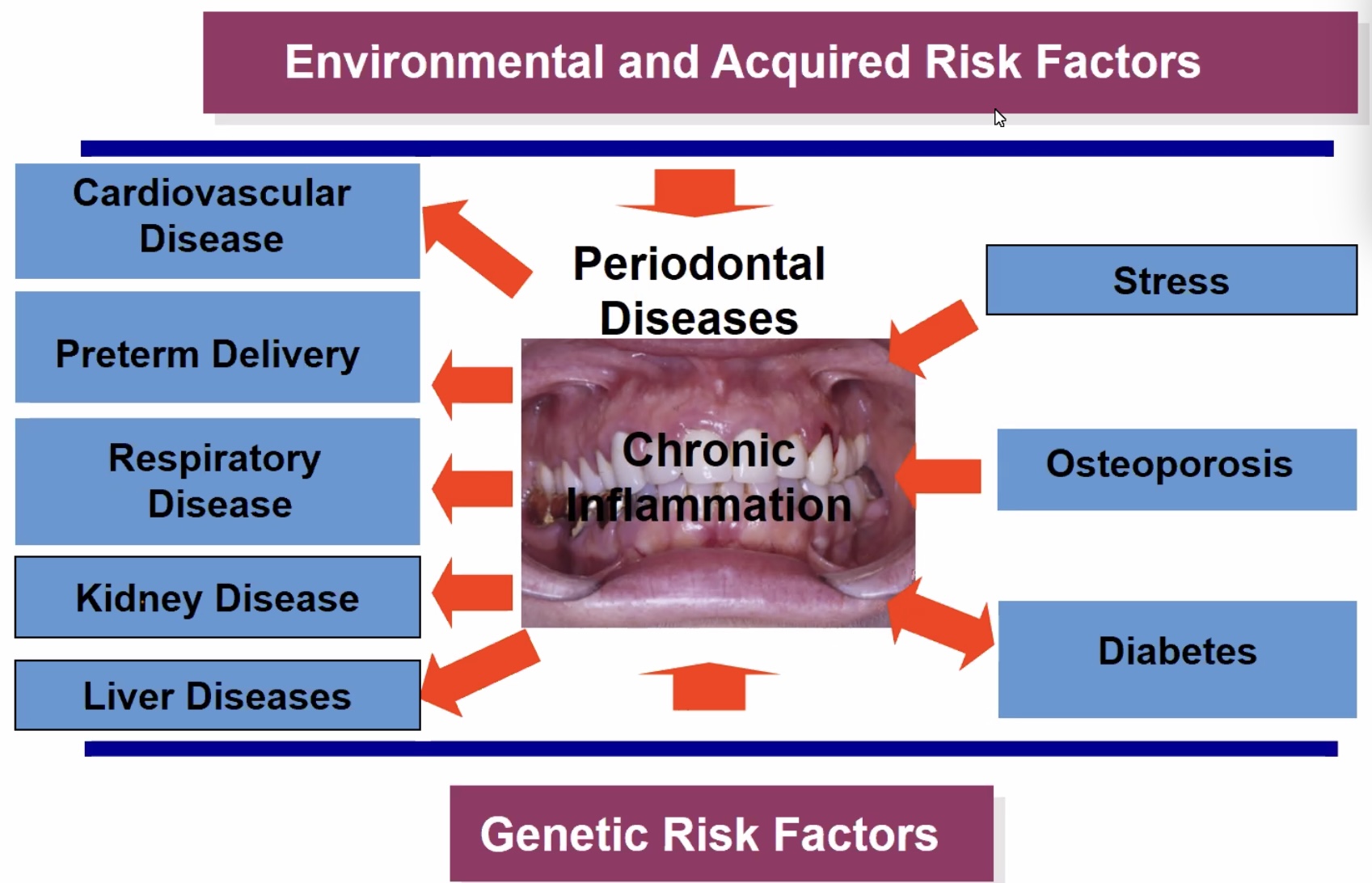 Environmental and Acquired Risk Factors

Cardiovascular Disease

Preterm Delivery

Respiratory Disease

Kidney Disease

Liver Diseases

Periodontal Diseases

Chronic Inflammation

Stress

Osteoporosis

Diabetes

Genetic Risk Factors